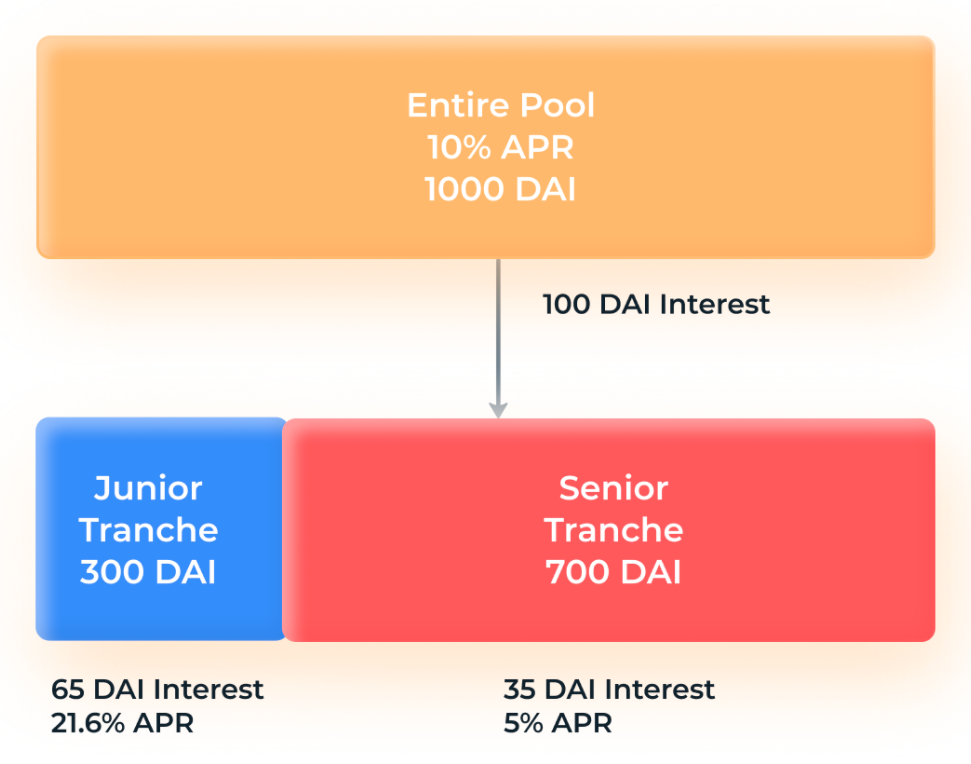 Entire Pool
10% APR
1000 DAI

100 DAI Interest

Junior Tranche
300 DAI

Senior Tranche
700 DAI

65 DAI Interest
21.6% APR

35 DAI Interest
5% APR